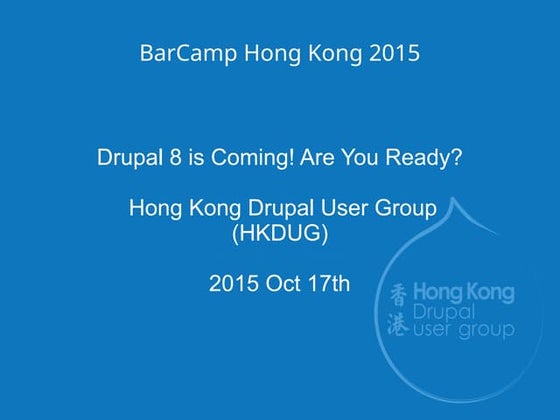 BarCamp Hong Kong 2015

Drupal 8 is Coming! Are You Ready?

Hong Kong Drupal User Group (HKDUG)

2015 Oct 17th

香港 Hong Kong Drupal user group